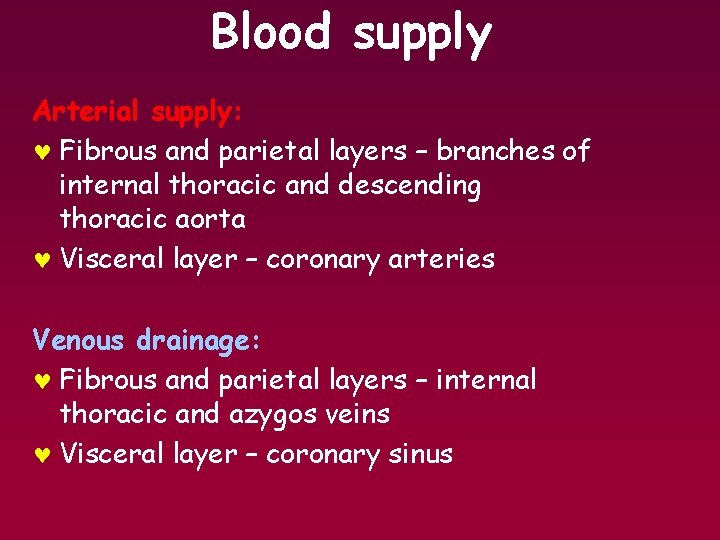 Blood supply

Arterial supply:

♥ Fibrous and parietal layers – branches of internal thoracic and descending thoracic aorta

♥ Visceral layer – coronary arteries

Venous drainage:

♥ Fibrous and parietal layers – internal thoracic and azygos veins

♥ Visceral layer – coronary sinus